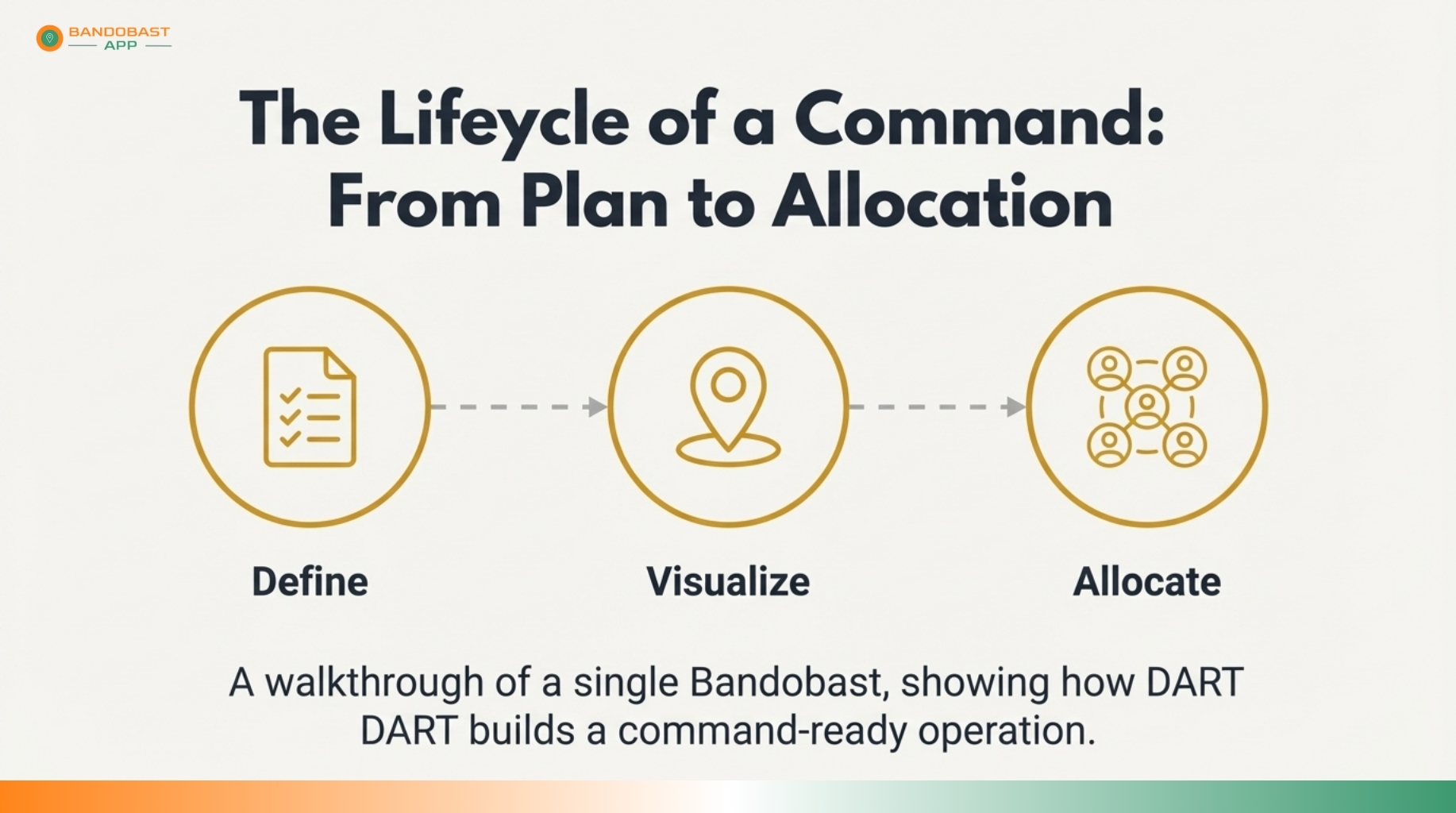 BANDOBAST
APP

The Lifeycle of a Command:
From Plan to Allocation

Define

Visualize

Allocate

A walkthrough of a single Bandobast, showing how DART DART builds a command-ready operation.